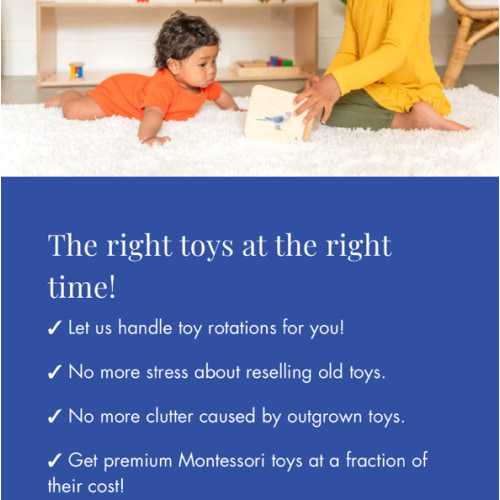 The right toys at the right time!

✓ Let us handle toy rotations for you!

✓ No more stress about reselling old toys.

✓ No more clutter caused by outgrown toys.

✓ Get premium Montessori toys at a fraction of their cost!